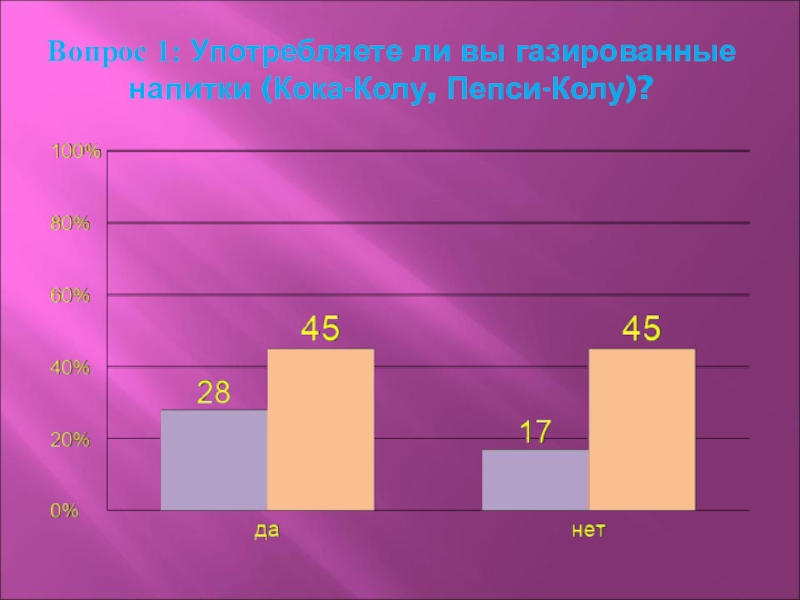 Вопрос 1: Употребляете ли вы газированные напитки (Кока-Колу, Пепси-Колу)?

100%
80%
60%
40%
20%
0%

28
45
17
45

да
нет